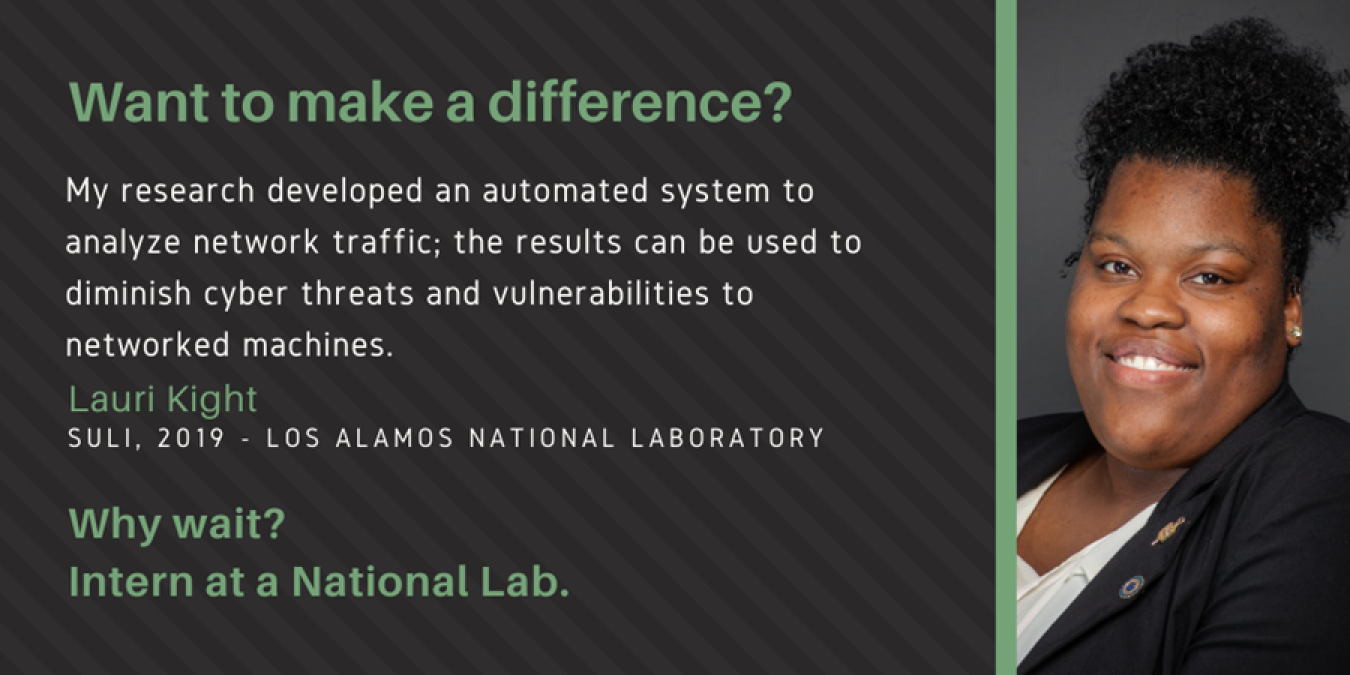 Want to make a difference?

My research developed an automated system to analyze network traffic; the results can be used to diminish cyber threats and vulnerabilities to networked machines.

Lauri Kight
SULI, 2019 - LOS ALAMOS NATIONAL LABORATORY

Why wait?
Intern at a National Lab.